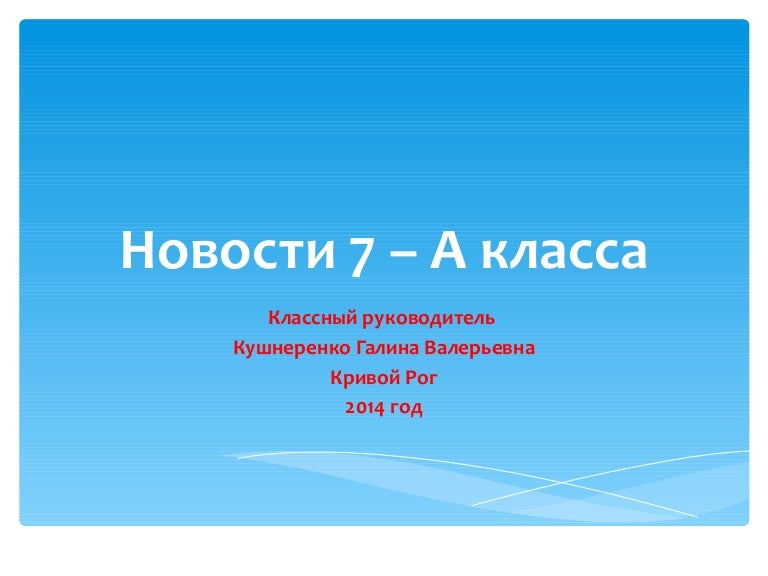 Новости 7 – А класса

Классный руководитель
Кушнеренко Галина Валерьевна
Кривой Рог
2014 год